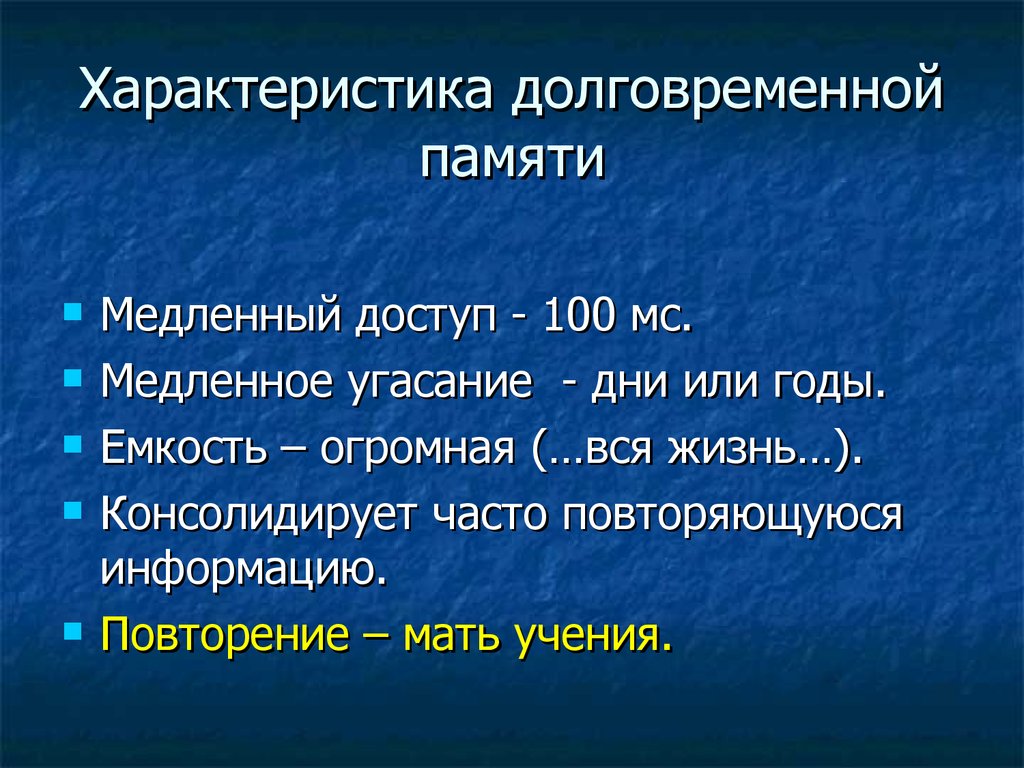 Характеристика долговременной памяти

- Медленный доступ - 100 мс.
- Медленное угасание - дни или годы.
- Емкость – огромная (…вся жизнь…).
- Консолидирует часто повторяющуюся информацию.
- Повторение – мать учения.